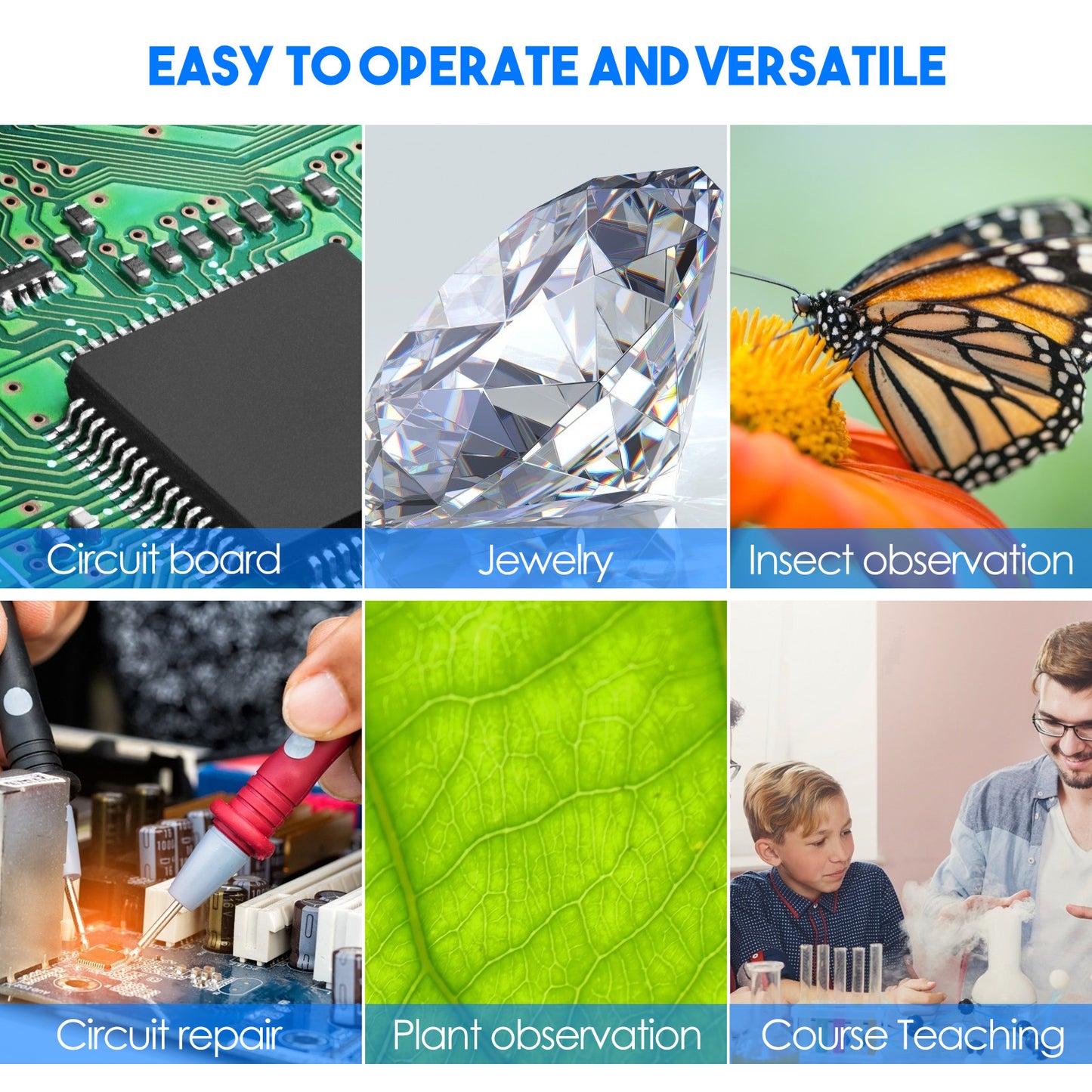 EASY TO OPERATE AND VERSATILE

Circuit board

Jewelry

Insect observation

Circuit repair

Plant observation

Course Teaching